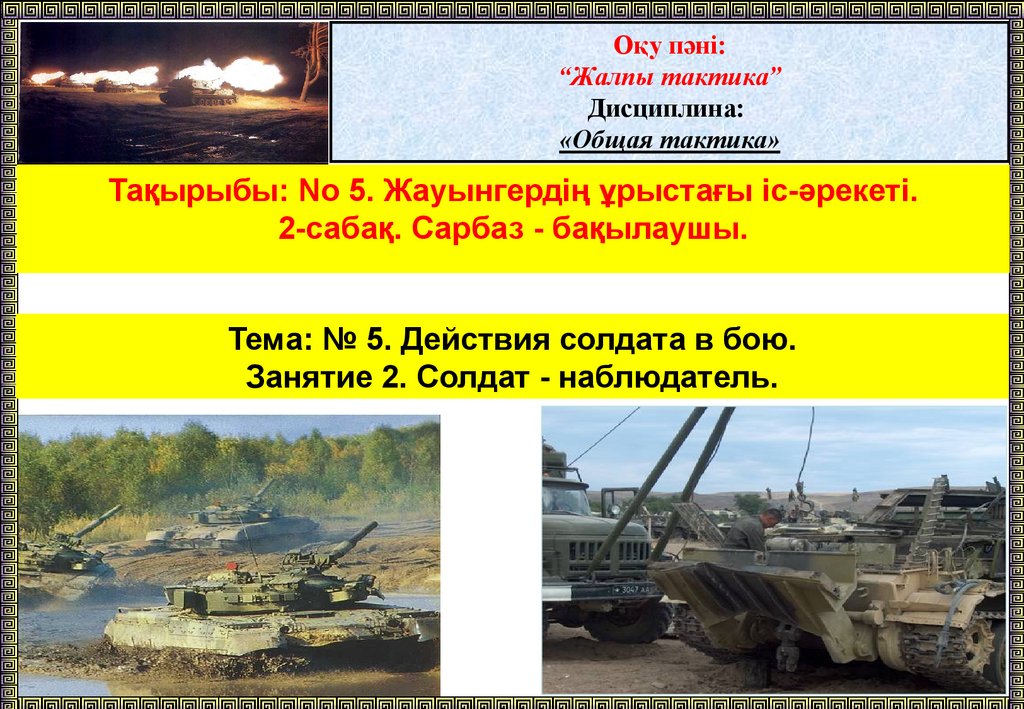 Оқу пәні:
“Жалпы тактика”
Дисциплина:
«Общая тактика»

Тақырыбы: No 5. Жауынгердің ұрыстағы іс-әрекеті.
2-сабақ. Сарбаз - бақылаушы.

Тема: № 5. Действия солдата в бою.
Занятие 2. Солдат - наблюдатель.